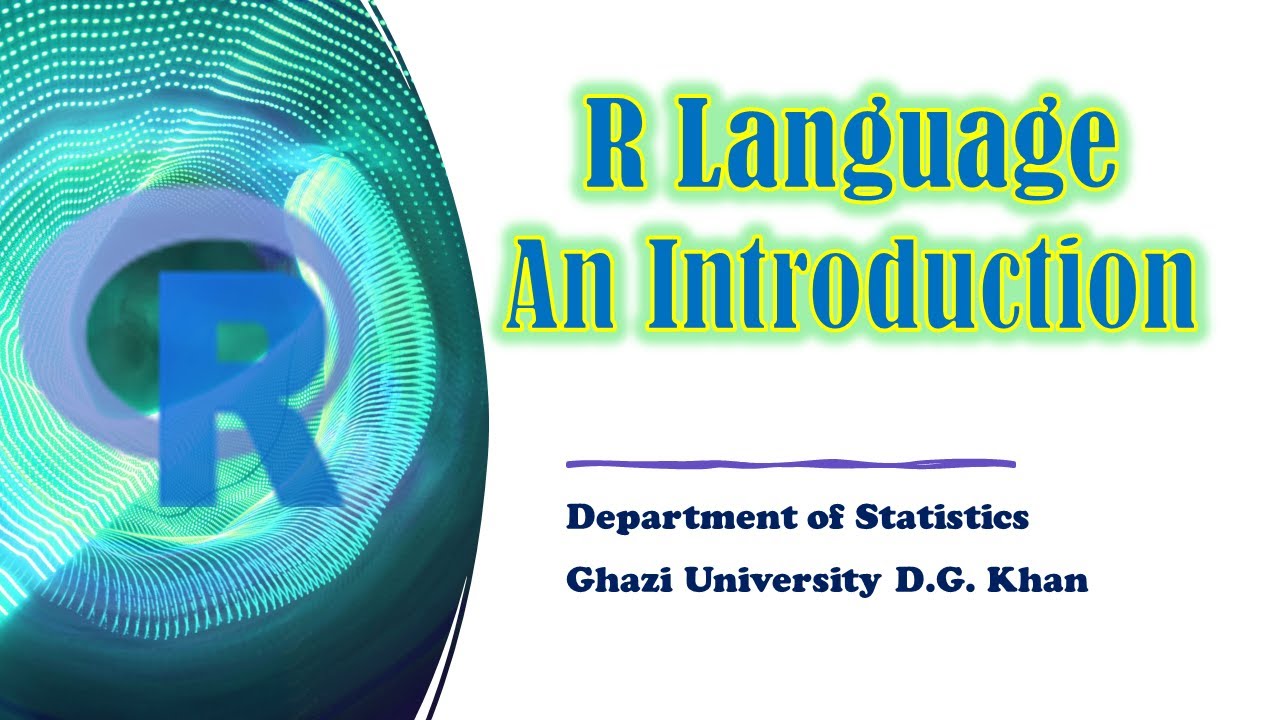 R

R Language
An Introduction

Department of Statistics
Ghazi University D.G. Khan